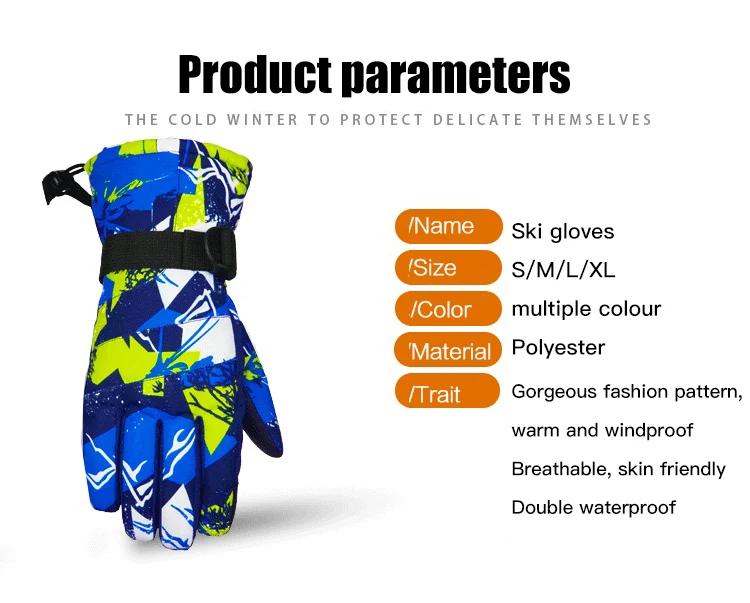 Product parameters

THE COLD WINTER TO PROTECT DELICATE THEMSELVES

/Name Ski gloves

/Size S/M/L/XL

/Color multiple colour

/Material Polyester

/Trait Gorgeous fashion pattern, warm and windproof

Breathable, skin friendly

Double waterproof